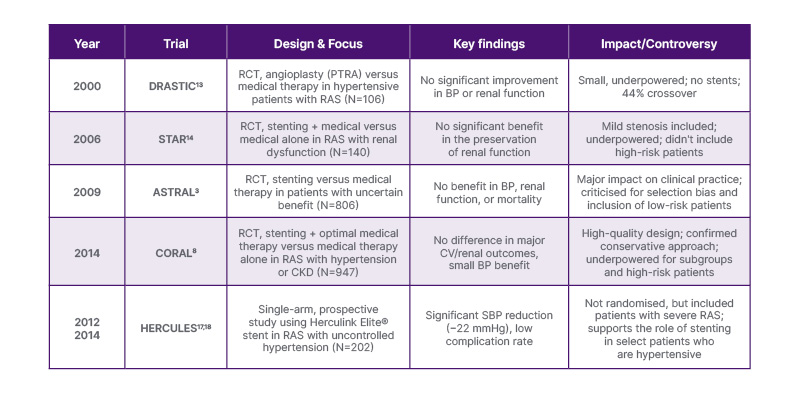 | Year | Trial | Design & Focus | Key findings | Impact/Controversy |
|---|---|---|---|---|
| 2000 | DRASTIC$^{13}$ | RCT, angioplasty (PTRA) versus medical therapy in hypertensive patients with RAS (N=106) | No significant improvement in BP or renal function | Small, underpowered; no stents; 44% crossover |
| 2006 | STAR$^{14}$ | RCT, stenting + medical versus medical alone in RAS with renal dysfunction (N=140) | No significant benefit in the preservation of renal function | Mild stenosis included; underpowered; didn't include high-risk patients |
| 2009 | ASTRAL$^{3}$ | RCT, stenting versus medical therapy in patients with uncertain benefit (N=806) | No benefit in BP, renal function, or mortality | Major impact on clinical practice; criticised for selection bias and inclusion of low-risk patients |
| 2014 | CORAL$^{8}$ | RCT, stenting + optimal medical therapy versus medical therapy alone in RAS with hypertension or CKD (N=947) | No difference in major CV/renal outcomes, small BP benefit | High-quality design; confirmed conservative approach; underpowered for subgroups and high-risk patients |
| 2012 2014 | HERCULES$^{17,18}$ | Single-arm, prospective study using Herculink Elite® stent in RAS with uncontrolled hypertension (N=202) | Significant SBP reduction (−22 mmHg), low complication rate | Not randomised, but included patients with severe RAS; supports the role of stenting in select patients who are hypertensive |